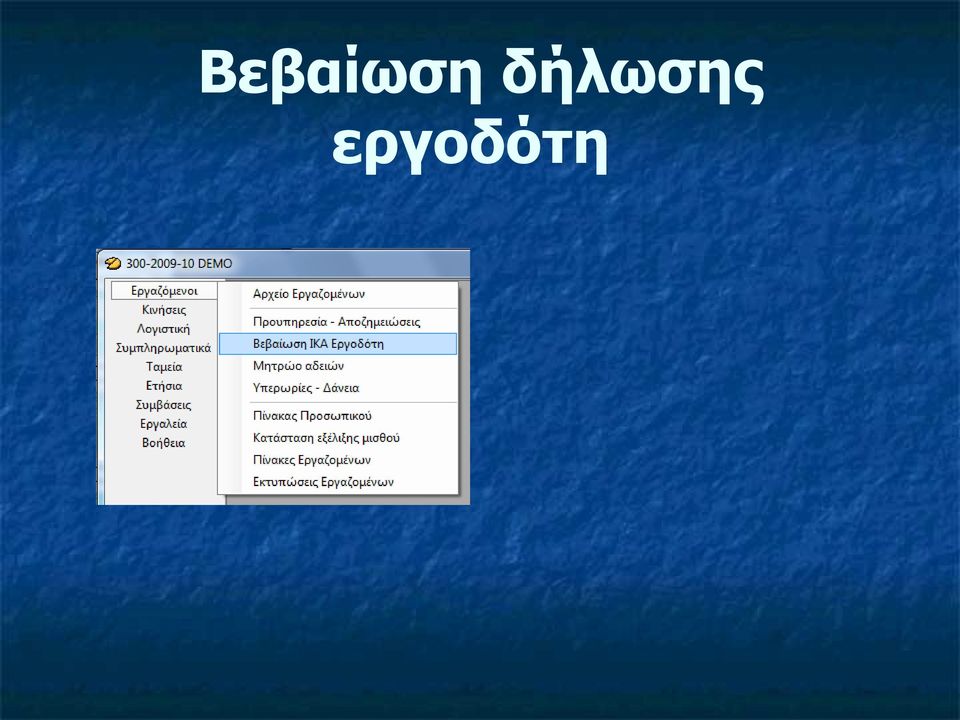 Βεβαίωση δήλωσης εργοδότη

300-2009-10 DEMO

Εργαζόμενοι
Κινήσεις
Λογιστική
Συμπληρωματικά
Ταμεία
Ετήσια
Συμβάσεις
Εργαλεία
Βοήθεια

Αρχείο Εργαζομένων
Προυπηρεσία - Αποζημειώσεις
Βεβαίωση ΙΚΑ Εργοδότη
Μητρώο αδειών
Υπερωρίες - Δάνεια
Πίνακας Προσωπικού
Κατάσταση εξέλιξης μισθού
Πίνακες Εργαζομένων
Εκτυπώσεις Εργαζομένων